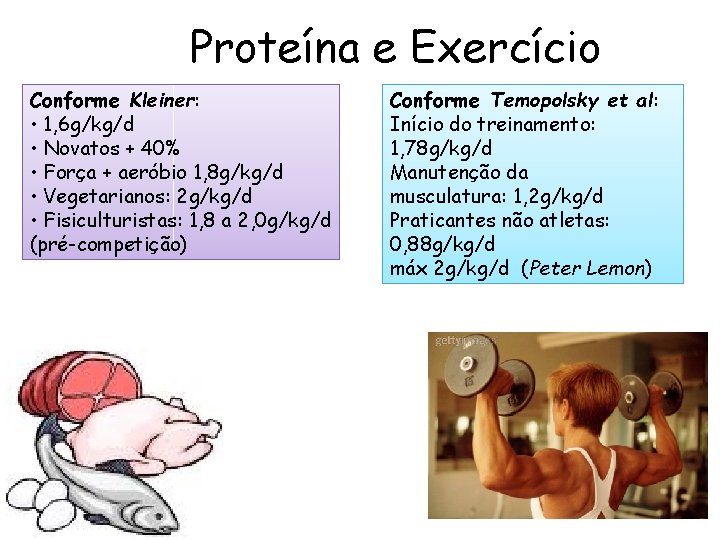 Proteína e Exercício

Conforme Kleiner:
• 1,6g/kg/d
• Novatos + 40%
• Força + aeróbio 1,8g/kg/d
• Vegetarianos: 2g/kg/d
• Fisiculturistas: 1,8 a 2,0g/kg/d (pré-competição)

Conforme Temopolsky et al:
Início do treinamento: 1,78g/kg/d
Manutenção da musculatura: 1,2g/kg/d
Praticantes não atletas: 0,88g/kg/d
máx 2g/kg/d (Peter Lemon)

gettyimages